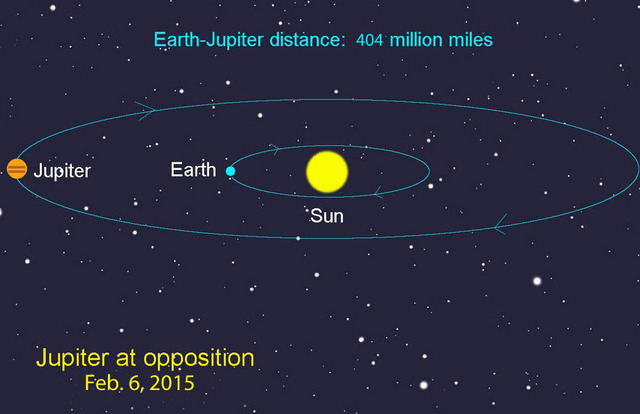 Earth-Jupiter distance: 404 million miles

Jupiter

Earth

Sun

Jupiter at opposition
Feb. 6, 2015